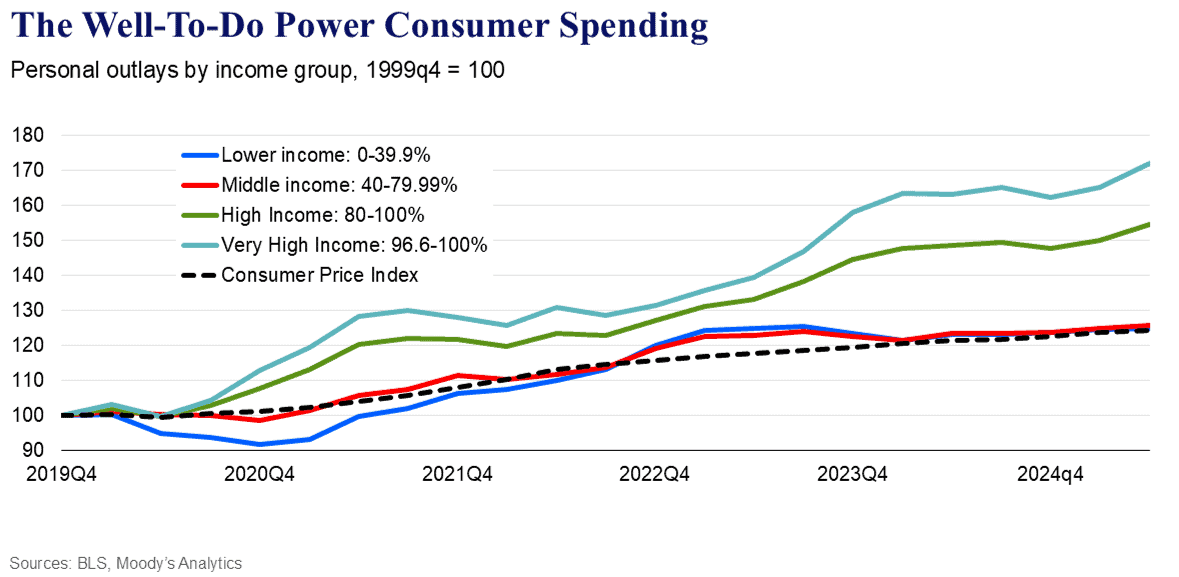 The Well-To-Do Power Consumer Spending

Personal outlays by income group, 1999q4 = 100

180
170
160
150
140
130
120
110
100
90

Lower income: 0-39.9%
Middle income: 40-79.99%
High Income: 80-100%
Very High Income: 96.6-100%
Consumer Price Index

2019Q4
2020Q4
2021Q4
2022Q4
2023Q4
2024q4

Sources: BLS, Moody's Analytics